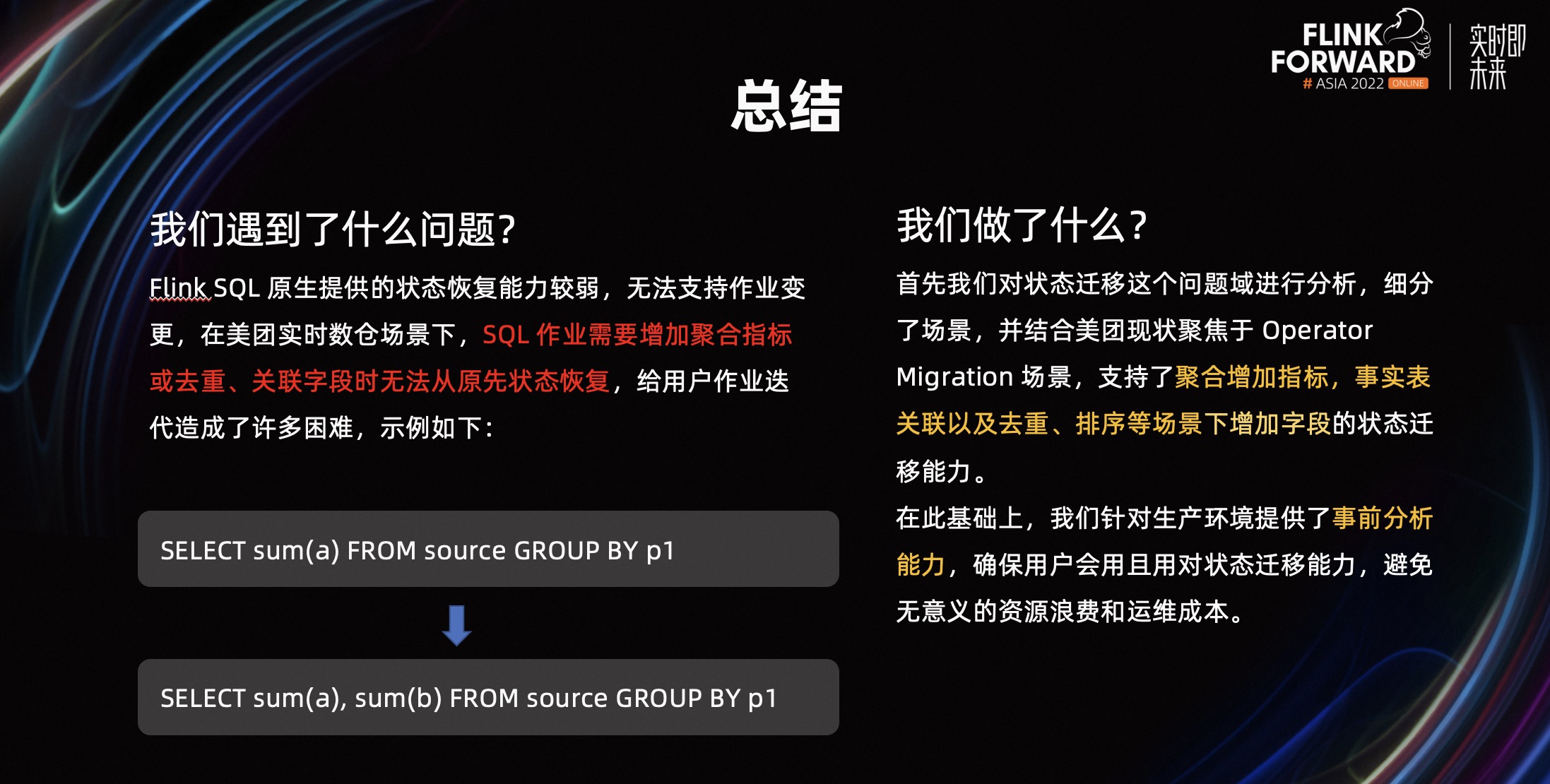 FLINK FORWARD
# ASIA 2022 ONLINE
实时即未来

总结

我们遇到了什么问题?

Flink SQL 原生提供的状态恢复能力较弱，无法支持作业变更，在美团实时数仓场景下，SQL 作业需要增加聚合指标或去重、关联字段时无法从原先状态恢复，给用户作业迭代造成了许多困难，示例如下:

SELECT sum(a) FROM source GROUP BY p1

SELECT sum(a), sum(b) FROM source GROUP BY p1

我们做了什么?

首先我们对状态迁移这个问题域进行分析，细分了场景，并结合美团现状聚焦于 Operator Migration 场景，支持了聚合增加指标，事实表关联以及去重、排序等场景下增加字段的状态迁移能力。

在此基础上，我们针对生产环境提供了事前分析能力，确保用户会用且用对状态迁移能力，避免无意义的资源浪费和运维成本。